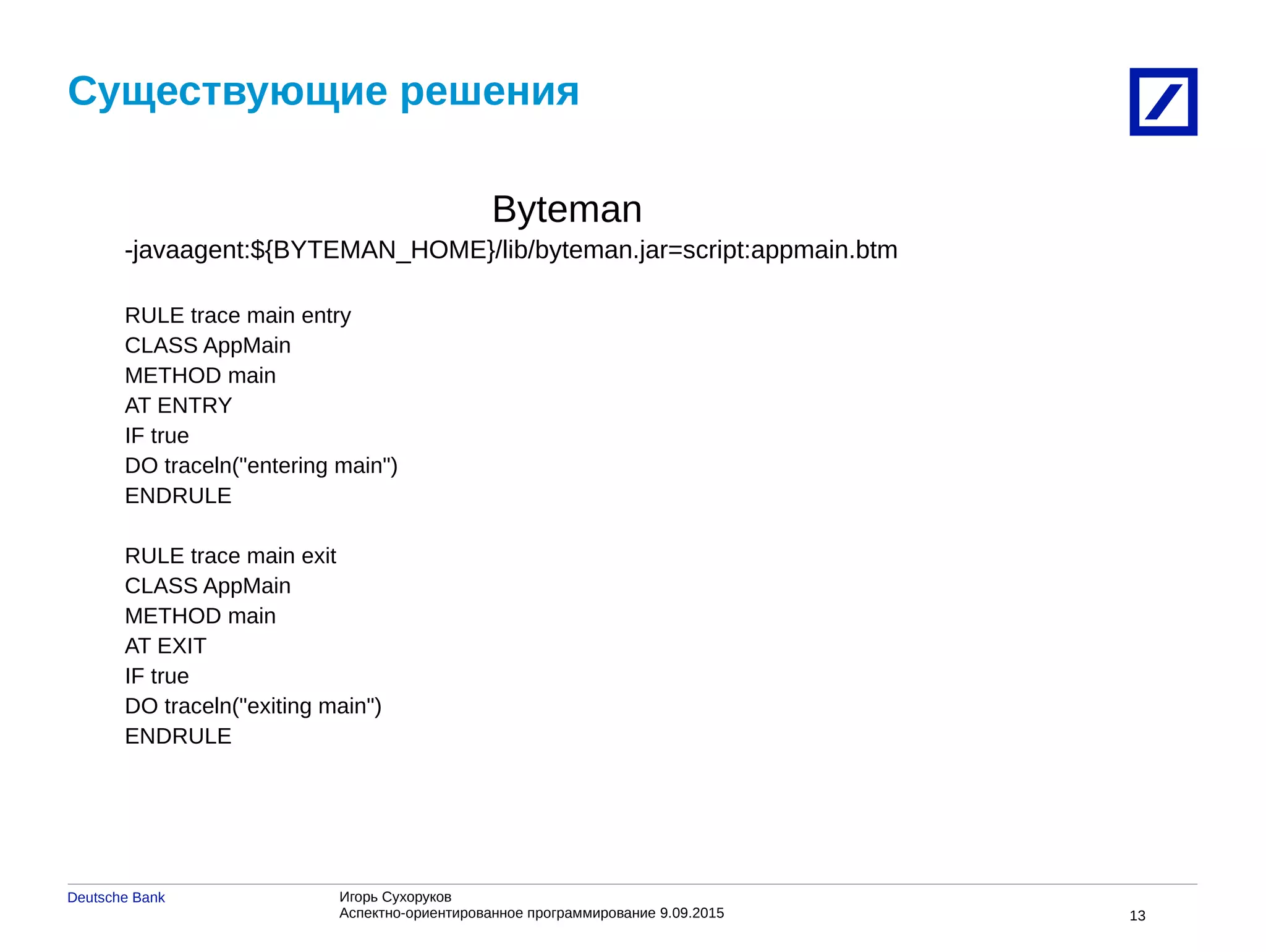 Существующие решения

Byteman

-javaagent:${BYTEMAN_HOME}/lib/byteman.jar=script:appmain.btm

RULE trace main entry
CLASS AppMain
METHOD main
AT ENTRY
IF true
DO traceln("entering main")
ENDRULE

RULE trace main exit
CLASS AppMain
METHOD main
AT EXIT
IF true
DO traceln("exiting main")
ENDRULE

Deutsche Bank

Игорь Сухоруков
Аспектно-ориентированное программирование 9.09.2015

13